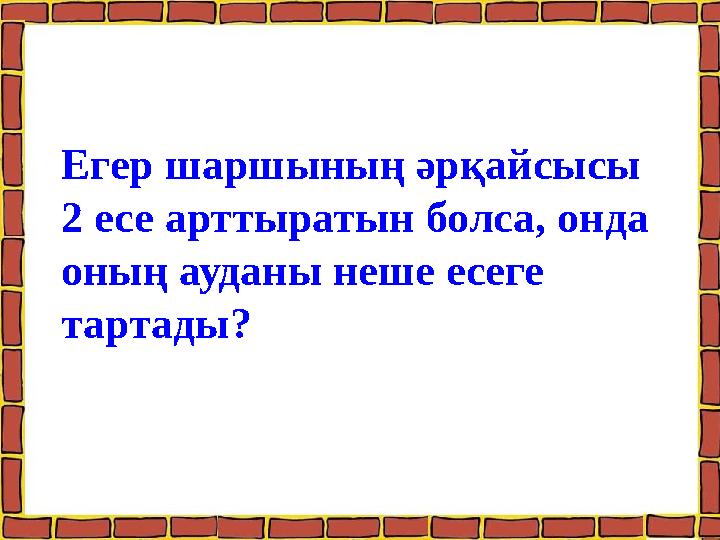 Егер шаршының әрқайсысы 2 есе арттыратын болса, онда оның ауданы неше есеге тартады?